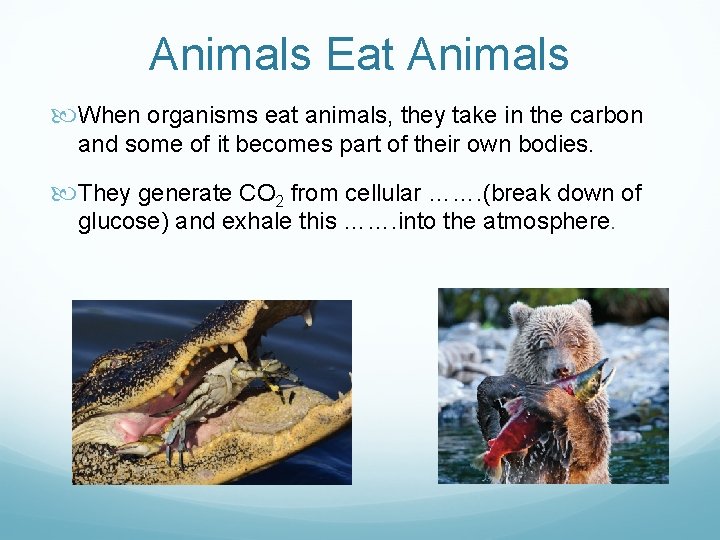 Animals Eat Animals

When organisms eat animals, they take in the carbon and some of it becomes part of their own bodies.

They generate $CO_2$ from cellular …….(break down of glucose) and exhale this …….into the atmosphere.